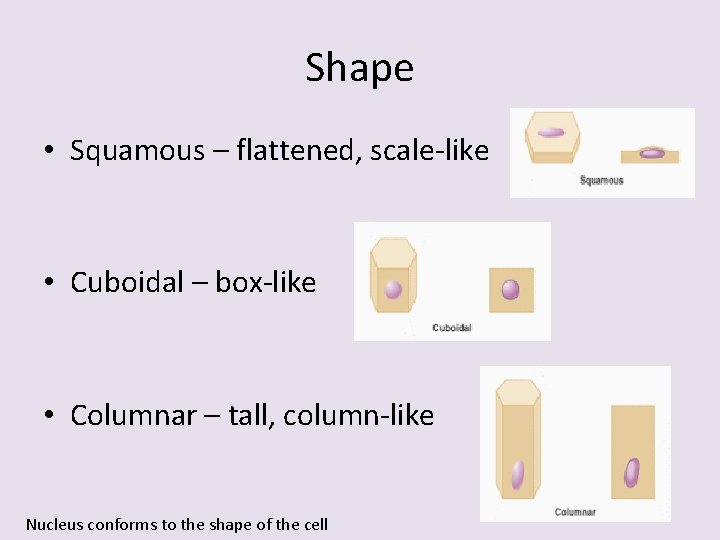 Shape

• Squamous – flattened, scale-like

Squamous

• Cuboidal – box-like

Cuboidal

• Columnar – tall, column-like

Columnar

Nucleus conforms to the shape of the cell